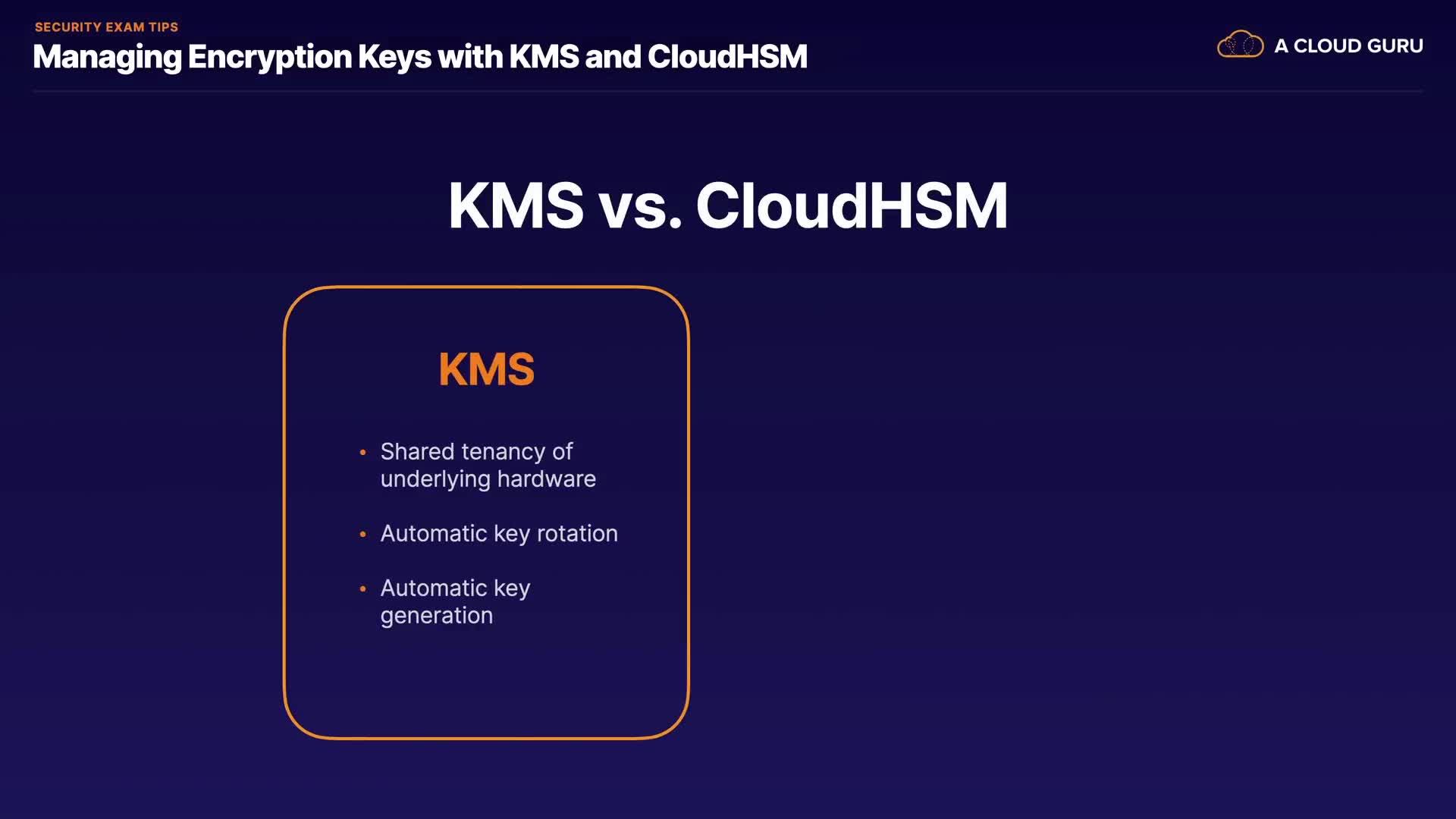 SECURITY EXAM TIPS

Managing Encryption Keys with KMS and CloudHSM

A CLOUD GURU

KMS vs. CloudHSM

KMS

• Shared tenancy of underlying hardware

• Automatic key rotation

• Automatic key generation